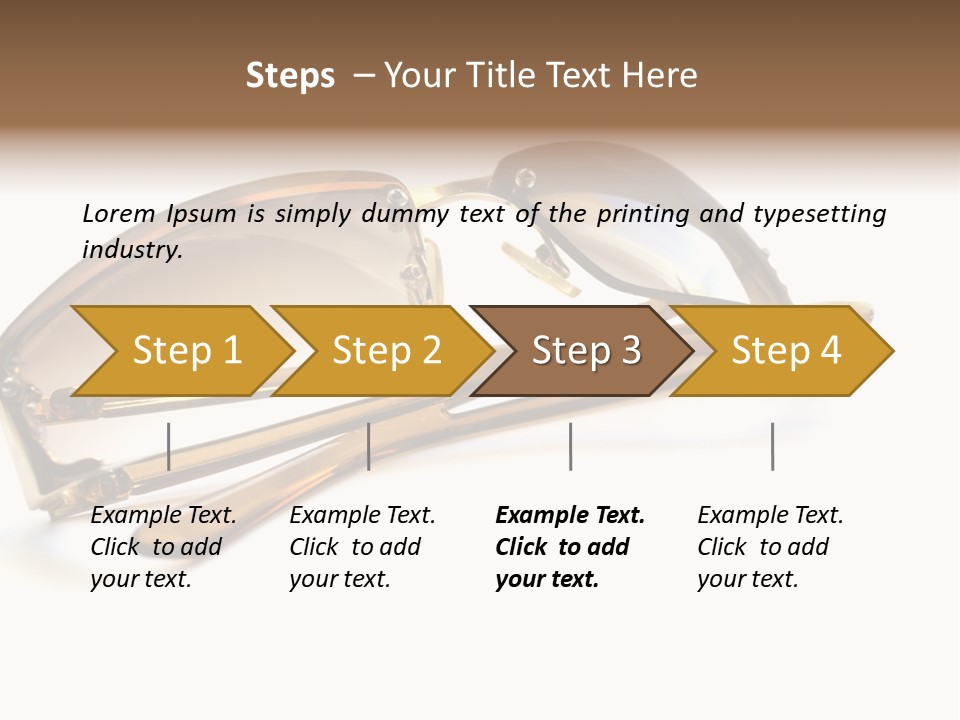 Steps – Your Title Text Here

Lorem Ipsum is simply dummy text of the printing and typesetting industry.

Step 1

Step 2

Step 3

Step 4

Example Text. Click to add your text.

Example Text. Click to add your text.

Example Text. Click to add your text.

Example Text. Click to add your text.